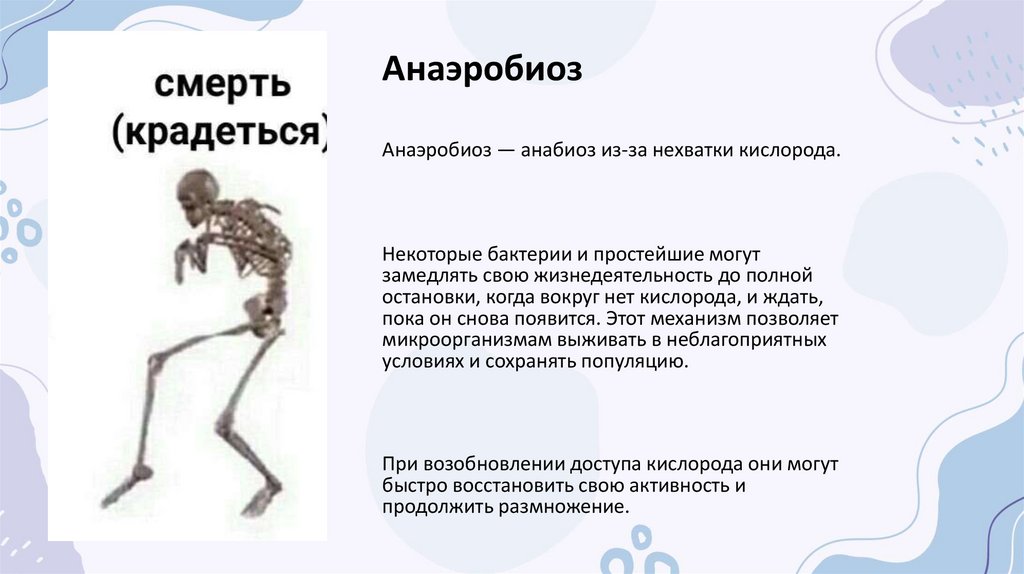 смерть (крадеться)

Анаэробиоз

Анаэробиоз — анабиоз из-за нехватки кислорода.

Некоторые бактерии и простейшие могут замедлять свою жизнедеятельность до полной остановки, когда вокруг нет кислорода, и ждать, пока он снова появится. Этот механизм позволяет микроорганизмам выживать в неблагоприятных условиях и сохранять популяцию.

При возобновлении доступа кислорода они могут быстро восстановить свою активность и продолжить размножение.